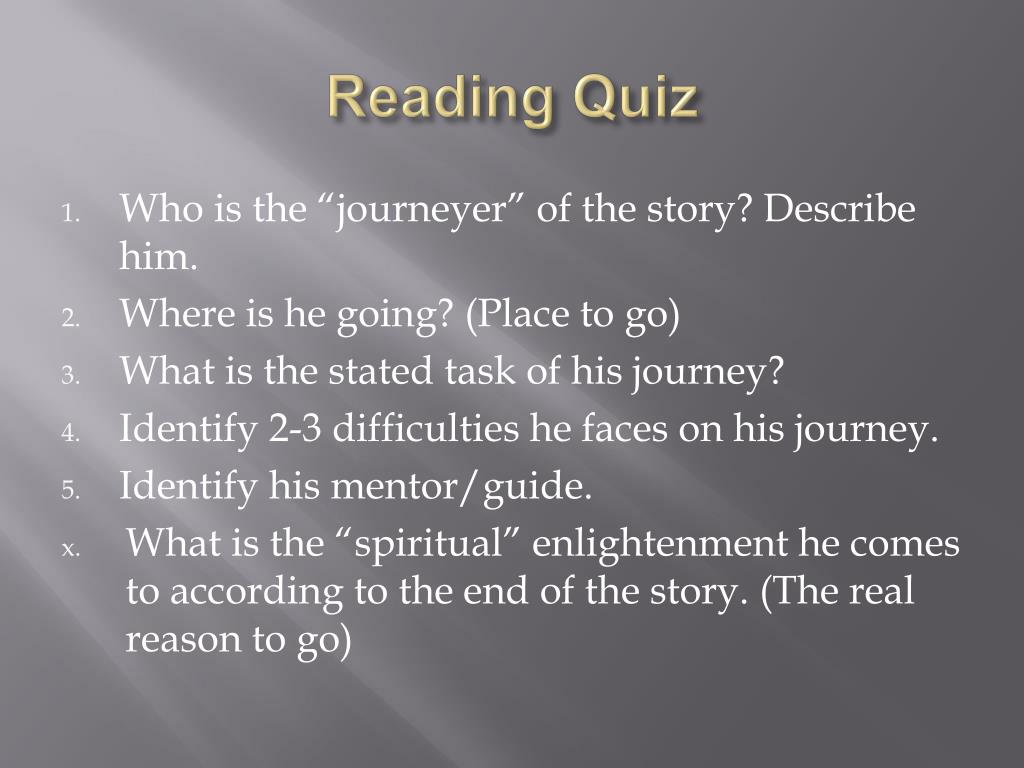 Reading Quiz

1. Who is the “journeyer” of the story? Describe him.
2. Where is he going? (Place to go)
3. What is the stated task of his journey?
4. Identify 2-3 difficulties he faces on his journey.
5. Identify his mentor/guide.
x. What is the “spiritual” enlightenment he comes to according to the end of the story. (The real reason to go)